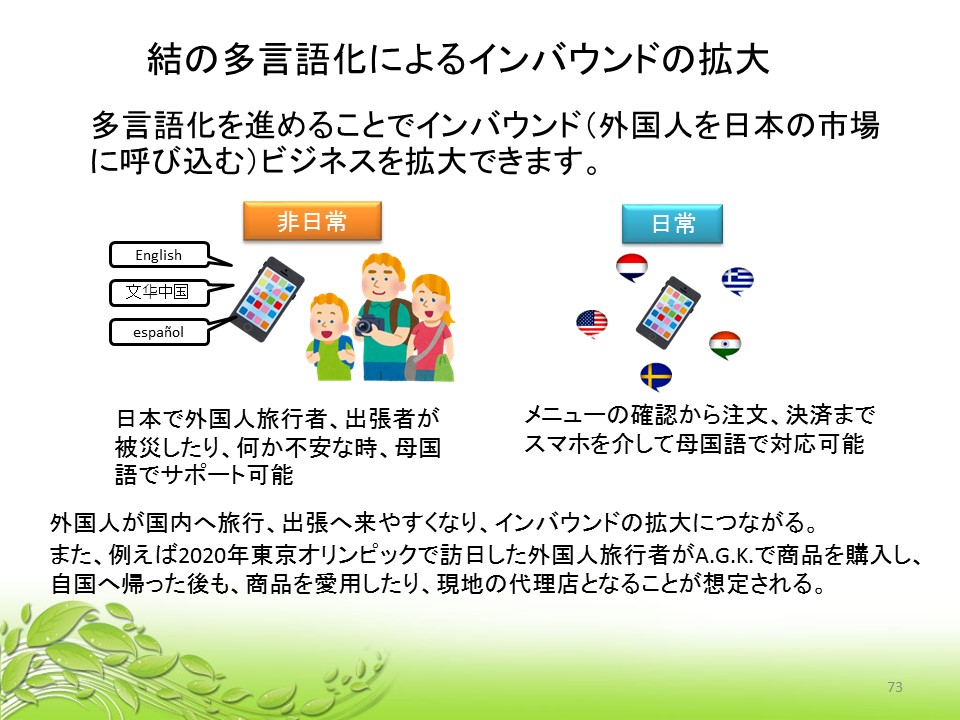 結の多言語化によるインバウンドの拡大

多言語化を進めることでインバウンド（外国人を日本の市場に呼び込む）ビジネスを拡大できます。

非日常

English

文华中国

español

日本で外国人旅行者、出張者が被災したり、何か不安な時、母国語でサポート可能

日常

メニューの確認から注文、決済までスマホを介して母国語で対応可能

外国人が国内へ旅行、出張へ来やすくなり、インバウンドの拡大につながる。
また、例えば2020年東京オリンピックで訪日した外国人旅行者がA.G.K.で商品を購入し、自国へ帰った後も、商品を愛用したり、現地の代理店となることが想定される。

73